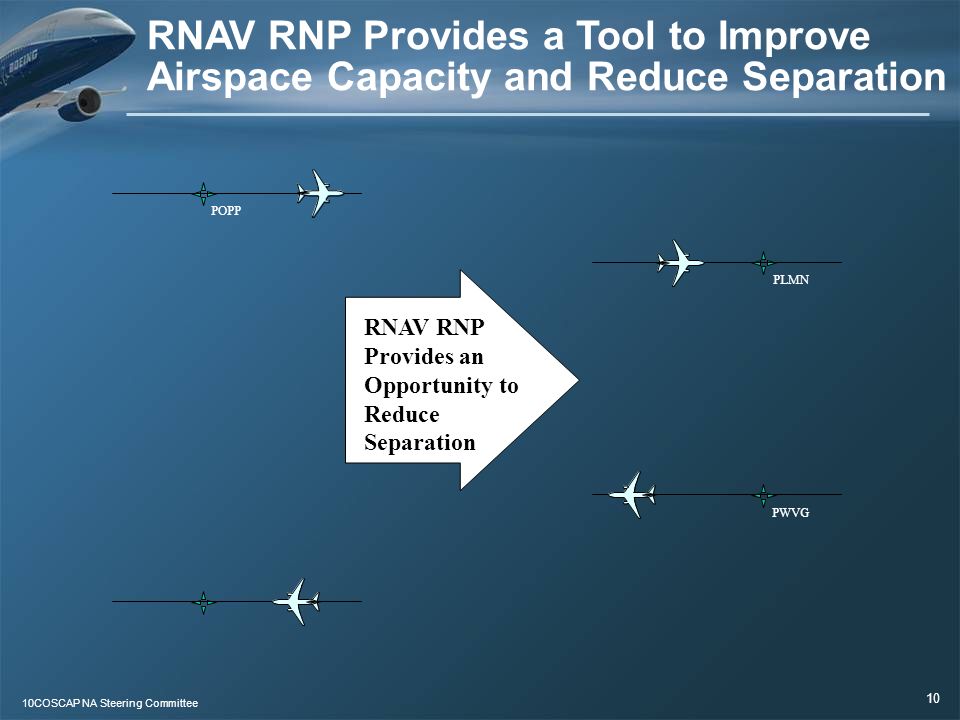 BOEING

RNAV RNP Provides a Tool to Improve Airspace Capacity and Reduce Separation

POPP

PLMN

RNAV RNP Provides an Opportunity to Reduce Separation

PWVG

10COSCAP NA Steering Committee

10